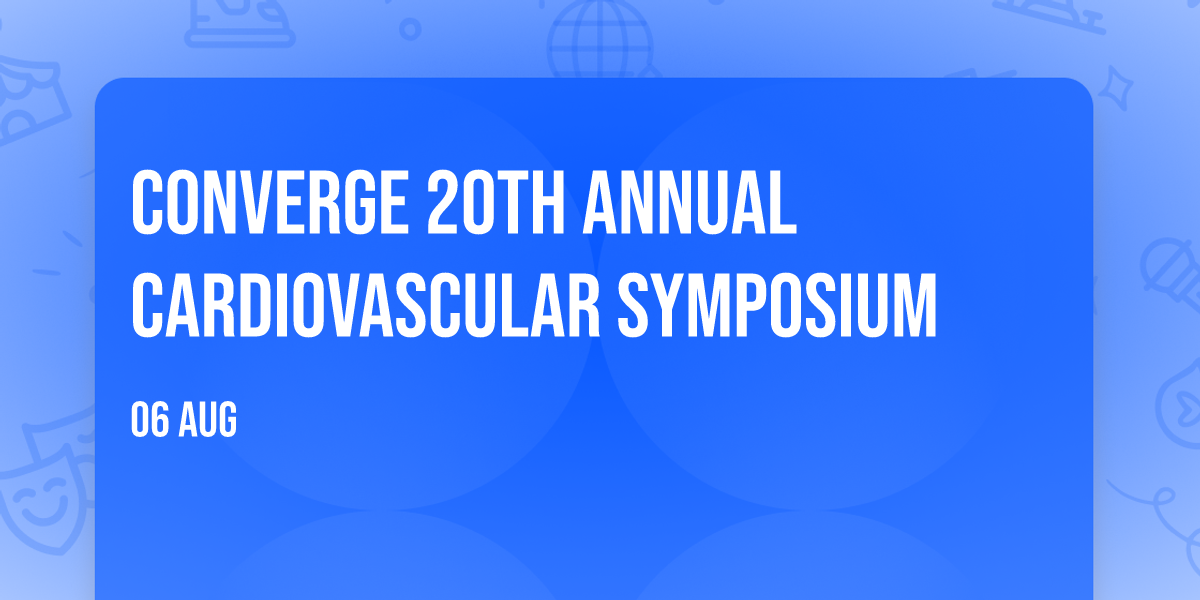 CONVERGE 20TH ANNUAL CARDIOVASCULAR SYMPOSIUM

06 AUG